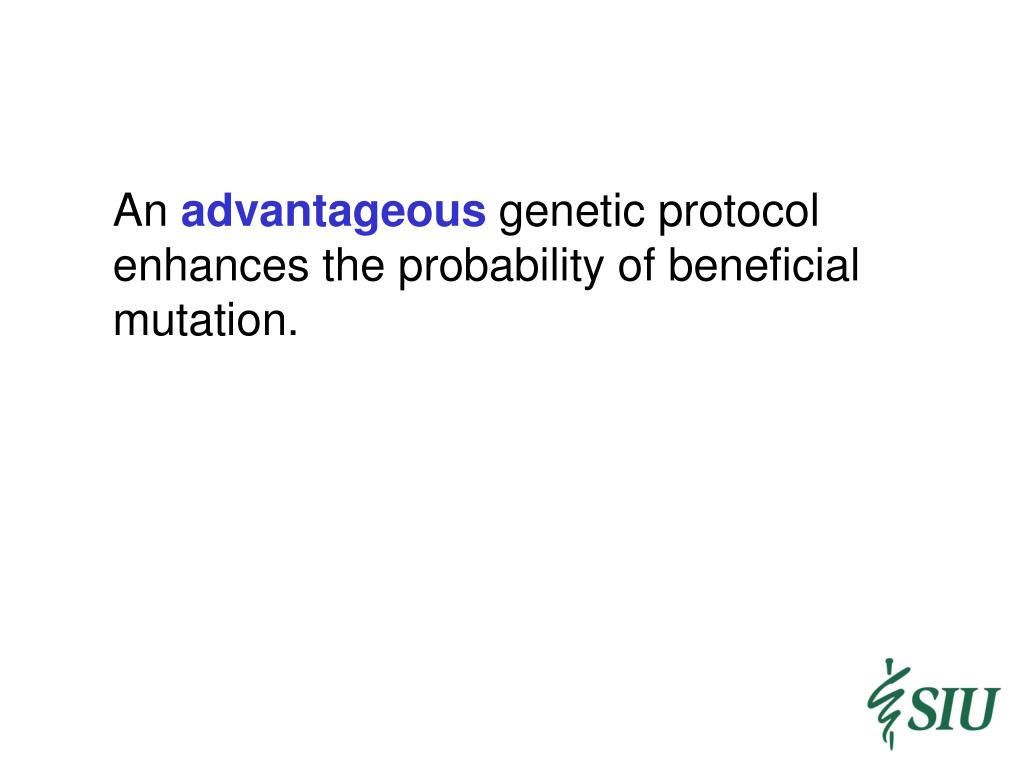 An advantageous genetic protocol enhances the probability of beneficial mutation.

SIU